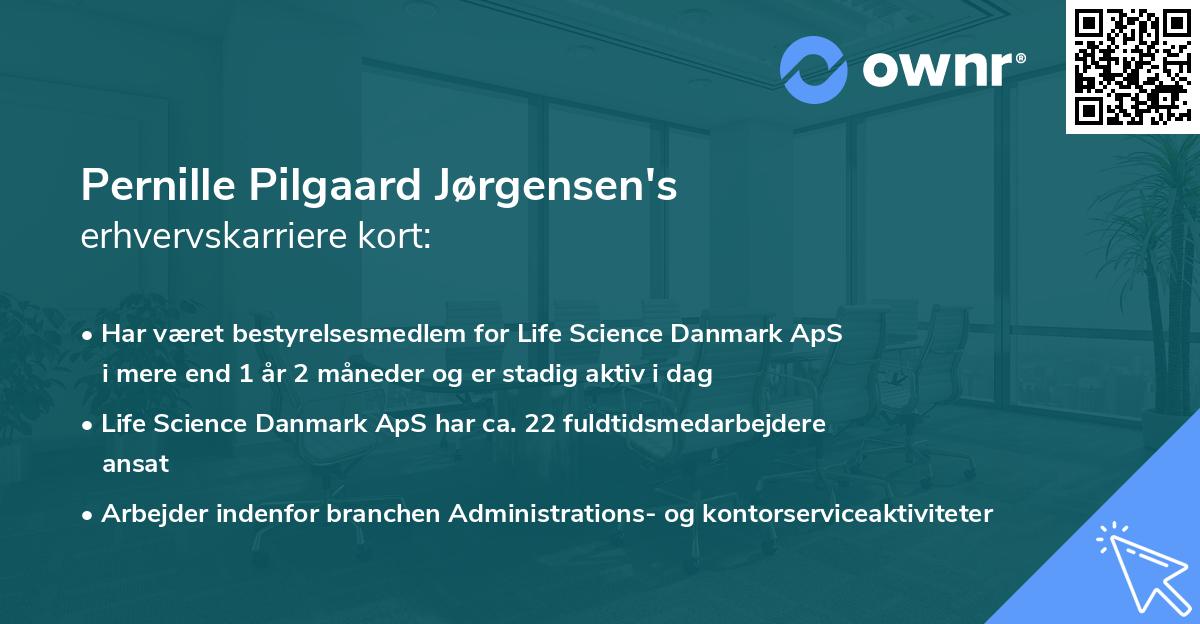 ownr®

Pernille Pilgaard Jørgensen's
erhvervskarriere kort:

• Har været bestyrelsesmedlem for Life Science Danmark ApS i mere end 1 år 2 måneder og er stadig aktiv i dag

• Life Science Danmark ApS har ca. 22 fuldtidsmedarbejdere ansat

• Arbejder indenfor branchen Administrations- og kontorserviceaktiviteter